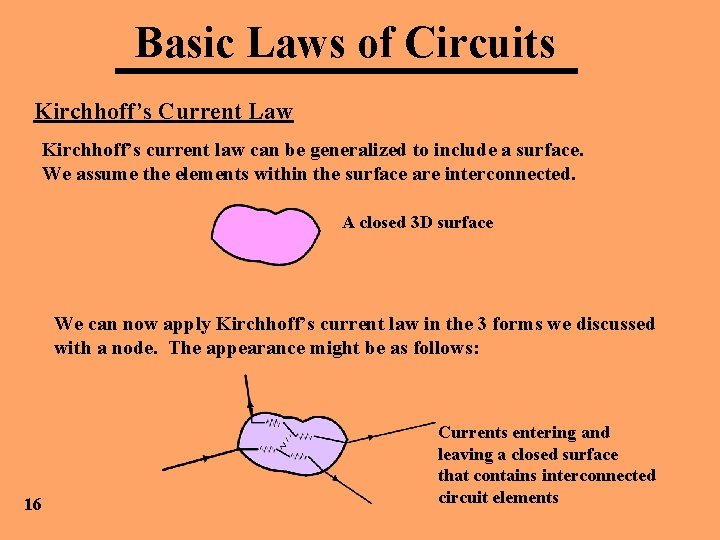 Basic Laws of Circuits

Kirchhoff's Current Law

Kirchhoff's current law can be generalized to include a surface. We assume the elements within the surface are interconnected.

A closed 3D surface

We can now apply Kirchhoff's current law in the 3 forms we discussed with a node. The appearance might be as follows:

Currents entering and leaving a closed surface that contains interconnected circuit elements

16